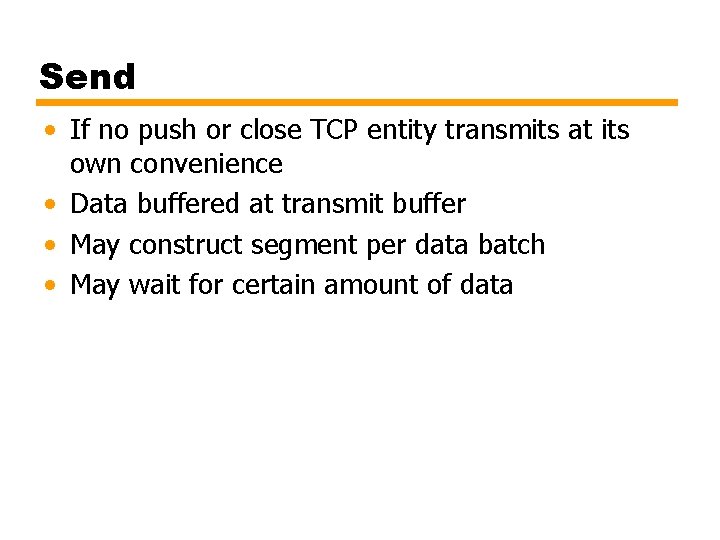 Send

• If no push or close TCP entity transmits at its own convenience
• Data buffered at transmit buffer
• May construct segment per data batch
• May wait for certain amount of data